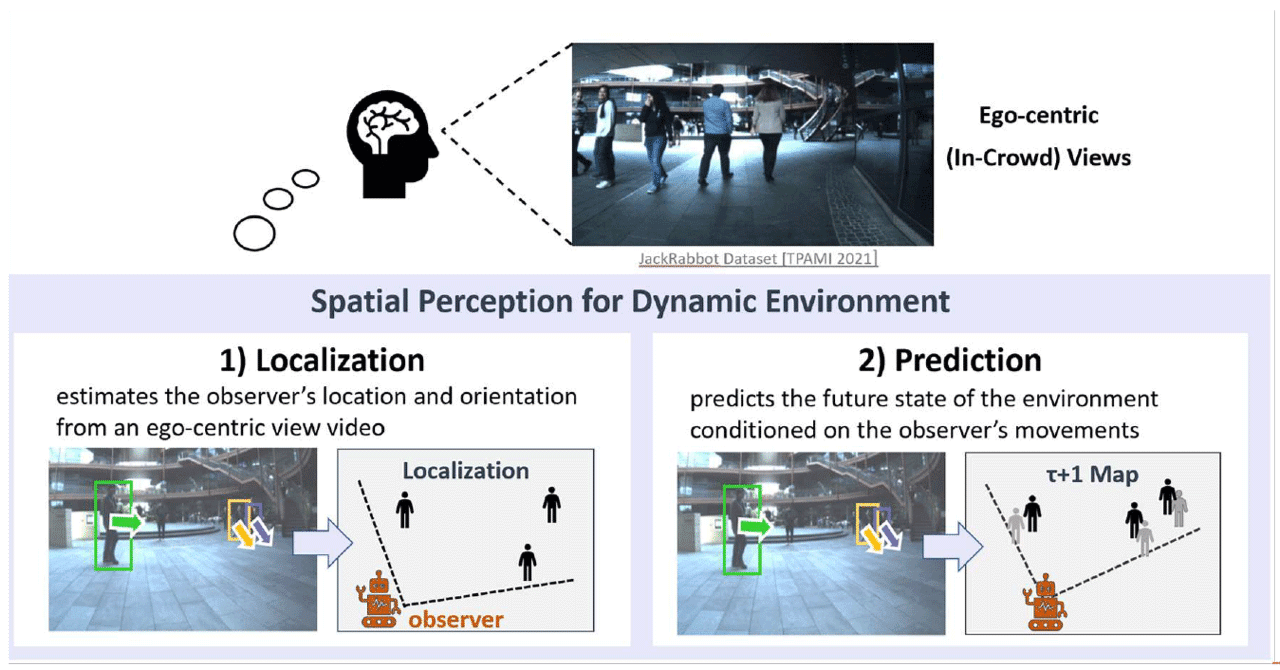 Ego-centric (In-Crowd) Views

JackRabbot Dataset [TPAMI 2021]

Spatial Perception for Dynamic Environment

1) Localization

estimates the observer's location and orientation from an ego-centric view video

Localization

observer

2) Prediction

predicts the future state of the environment conditioned on the observer's movements

τ+1 Map